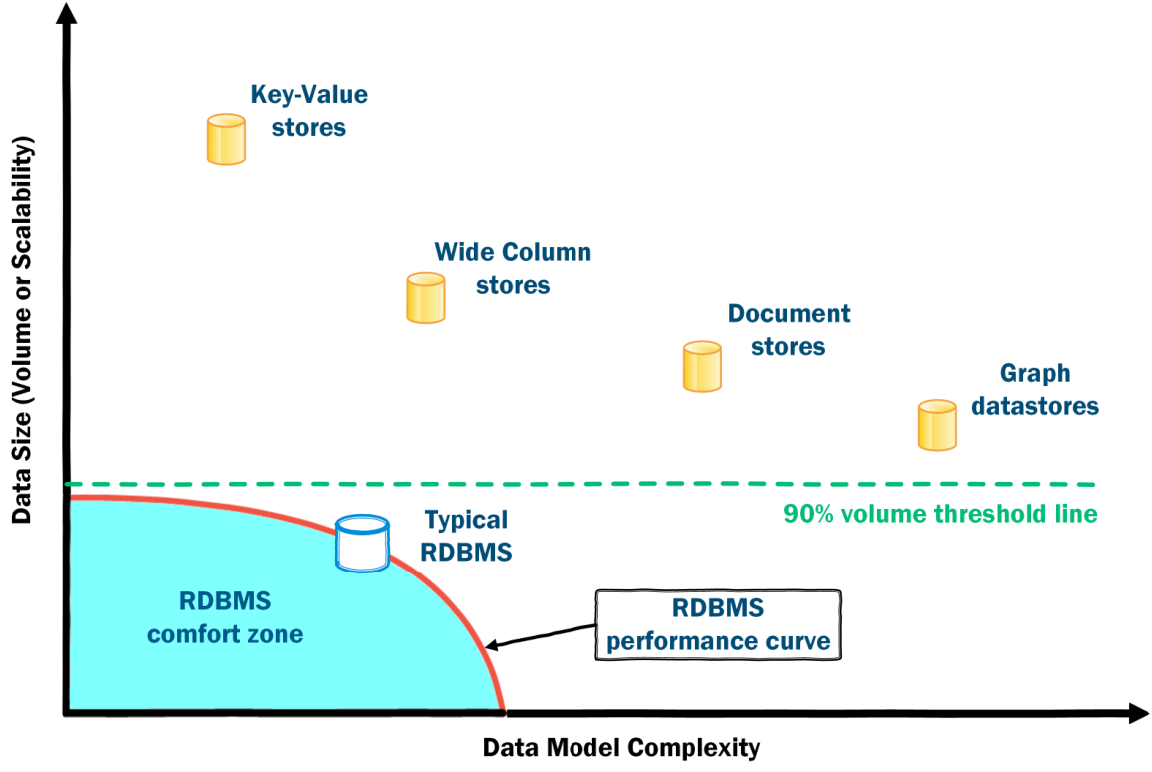 Data Size (Volume or Scalability)

Key-Value stores

Wide Column stores

Document stores

Graph datastores

90% volume threshold line

Typical RDBMS

RDBMS comfort zone

RDBMS performance curve

Data Model Complexity